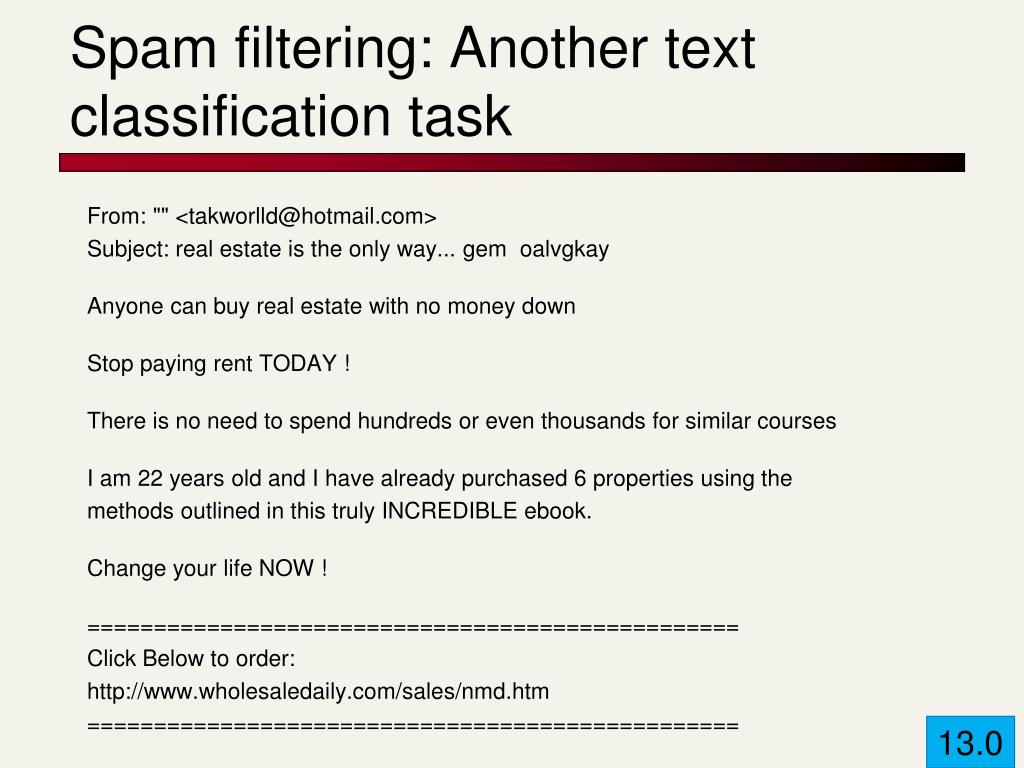 Spam filtering: Another text classification task

From: "" <takworlld@hotmail.com>
Subject: real estate is the only way... gem oalvgkay

Anyone can buy real estate with no money down

Stop paying rent TODAY !

There is no need to spend hundreds or even thousands for similar courses

I am 22 years old and I have already purchased 6 properties using the methods outlined in this truly INCREDIBLE ebook.

Change your life NOW !

=================================================
Click Below to order:
http://www.wholesaledaily.com/sales/nmd.htm
=================================================

13.0